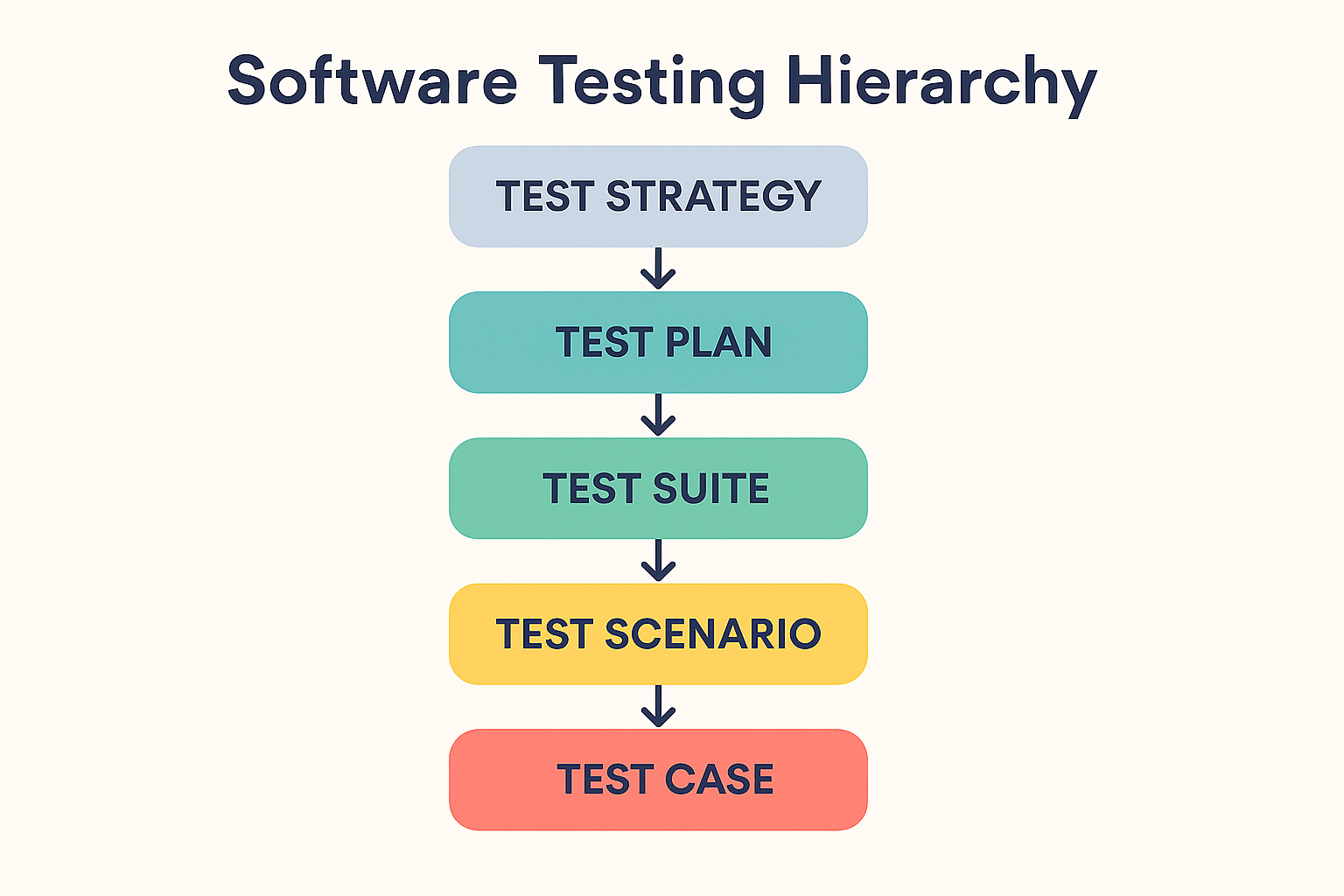 Software Testing Hierarchy

TEST STRATEGY

TEST PLAN

TEST SUITE

TEST SCENARIO

TEST CASE